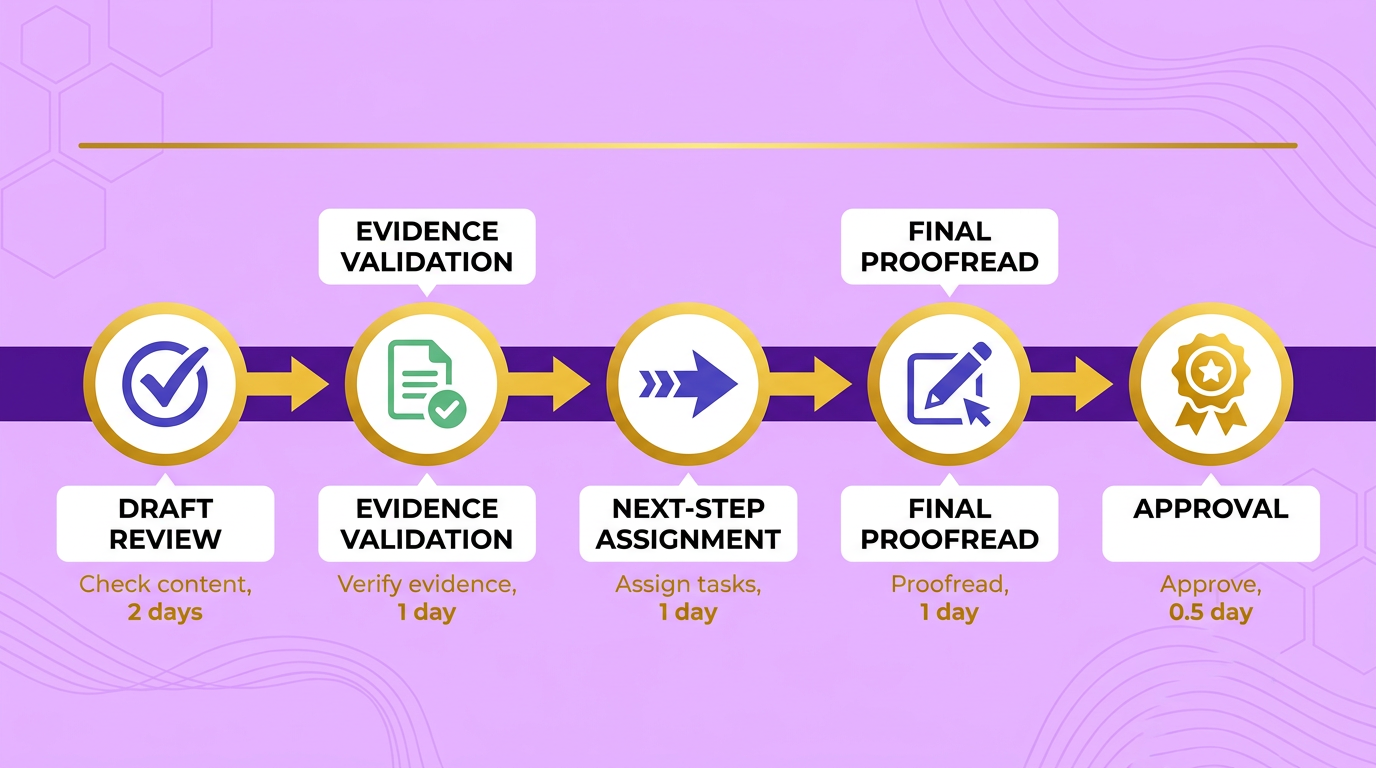 EVIDENCE VALIDATION

FINAL PROOFREAD

DRAFT REVIEW

Check content, **2 days**

EVIDENCE VALIDATION

Verify evidence, **1 day**

NEXT-STEP ASSIGNMENT

Assign tasks, **1 day**

FINAL PROOFREAD

Proofread, **1 day**

APPROVAL

Approve, **0.5 day**